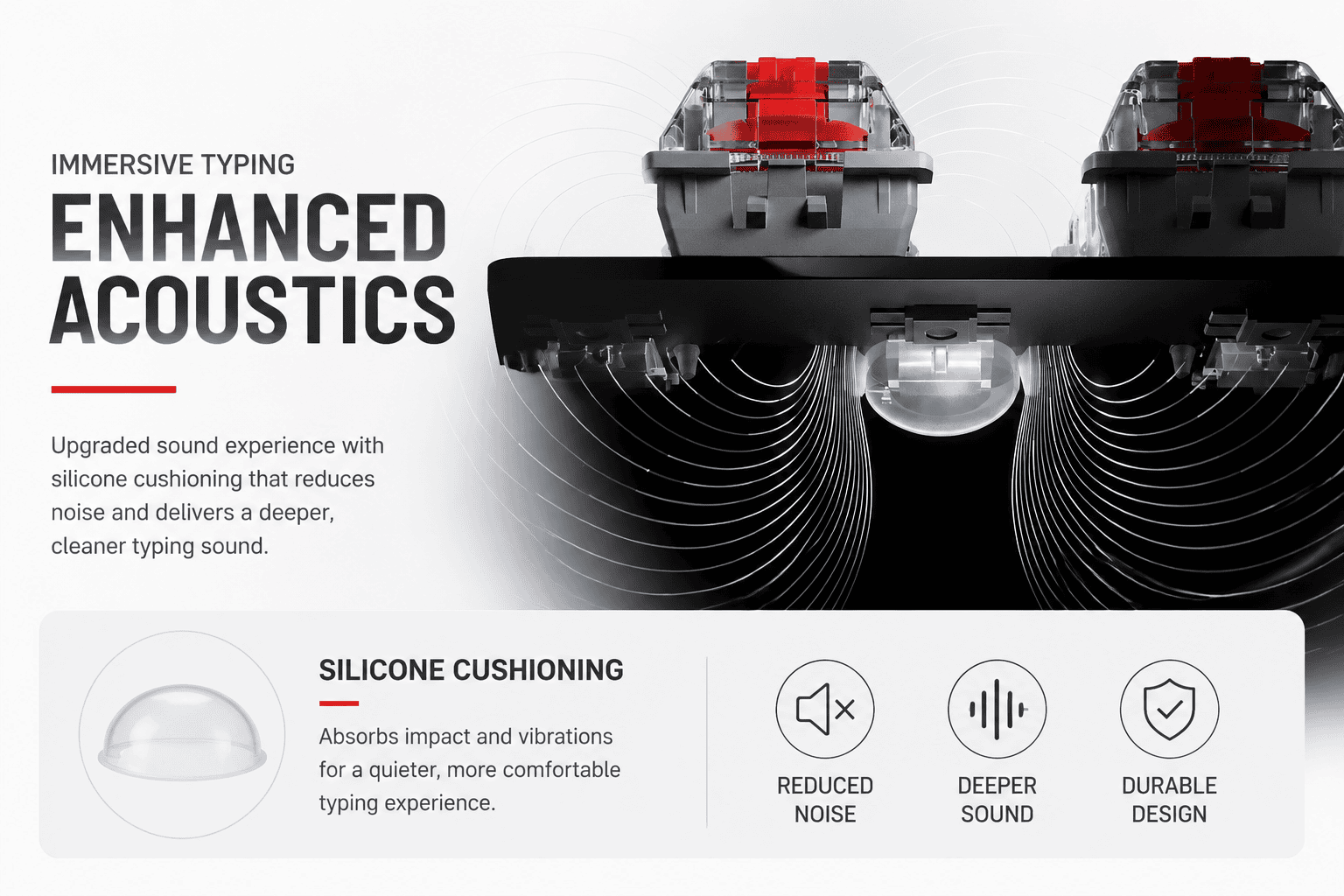 IMMERSIVE TYPING

ENHANCED ACOUSTICS

Upgraded sound experience with silicone cushioning that reduces noise and delivers a deeper, cleaner typing sound.

SILICONE CUSHIONING

Absorbs impact and vibrations for a quieter, more comfortable typing experience.

REDUCED NOISE

DEEPER SOUND

DURABLE DESIGN